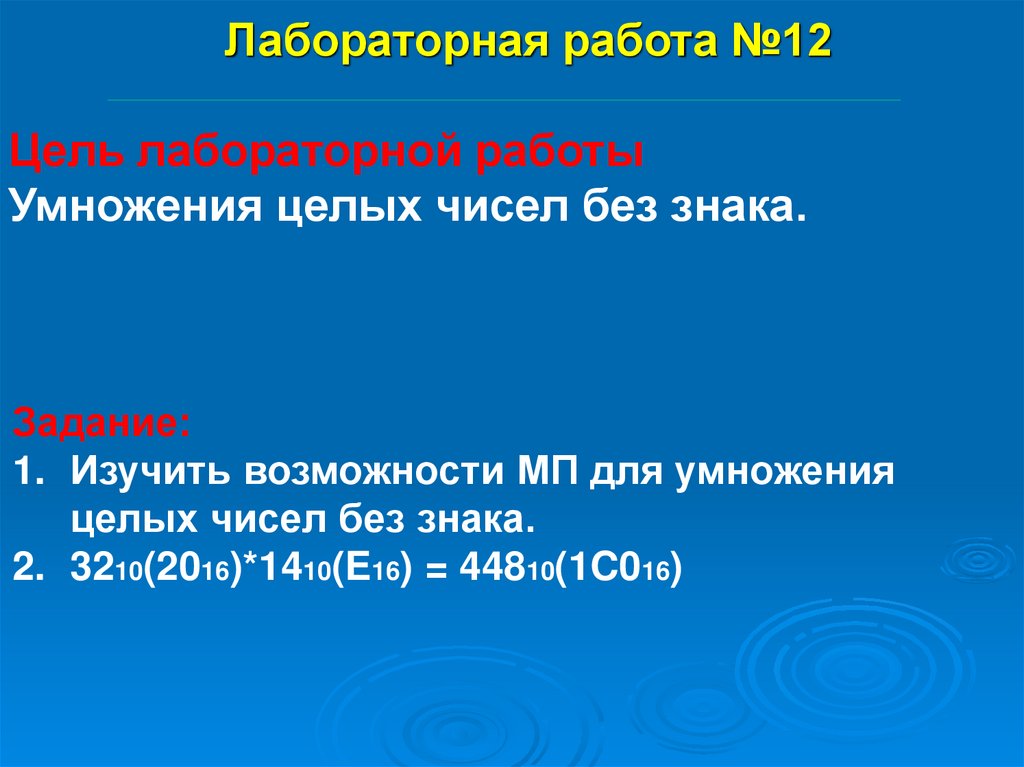 Лабораторная работа №12

Цель лабораторной работы
Умножения целых чисел без знака.

Задание:
1. Изучить возможности МП для умножения целых чисел без знака.
2. $32_{10}(20_{16})*14_{10}(E_{16}) = 448_{10}(1C0_{16})$